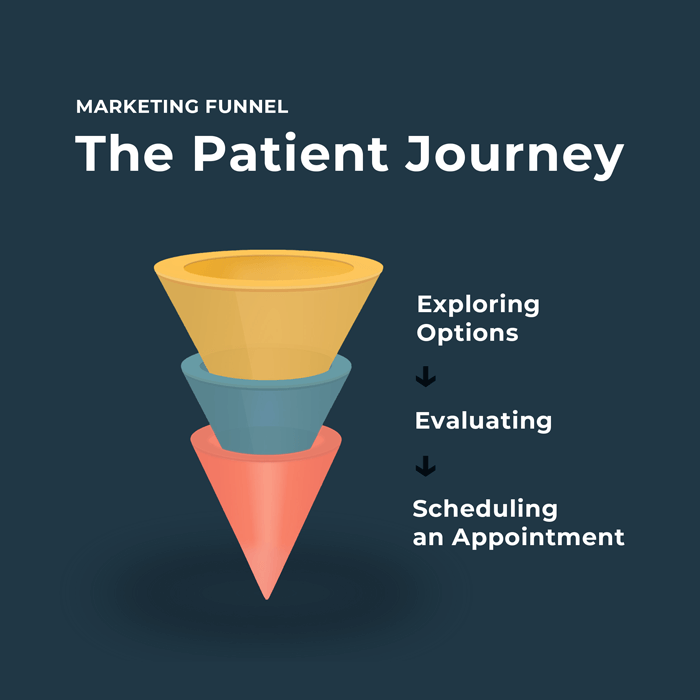 MARKETING FUNNEL
The Patient Journey

Exploring Options
↓
Evaluating
↓
Scheduling an Appointment